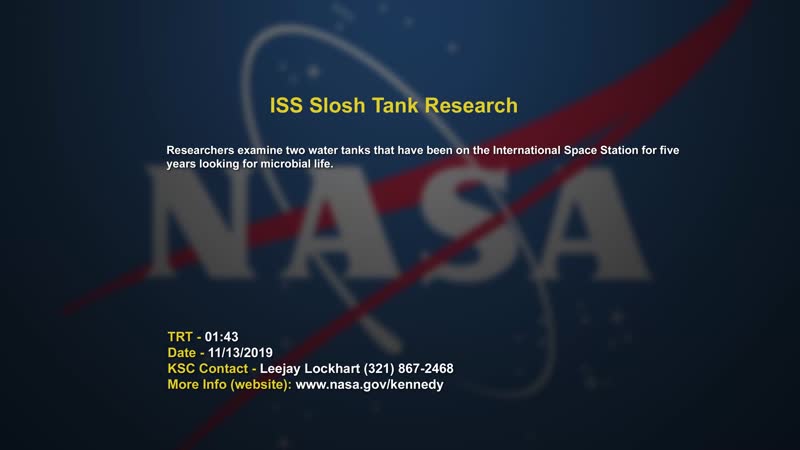 ISS Slosh Tank Research

Researchers examine two water tanks that have been on the International Space Station for five years looking for microbial life.

NASA

TRT - 01:43
Date - 11/13/2019
KSC Contact - Leejay Lockhart (321) 867-2468
More Info (website): www.nasa.gov/kennedy